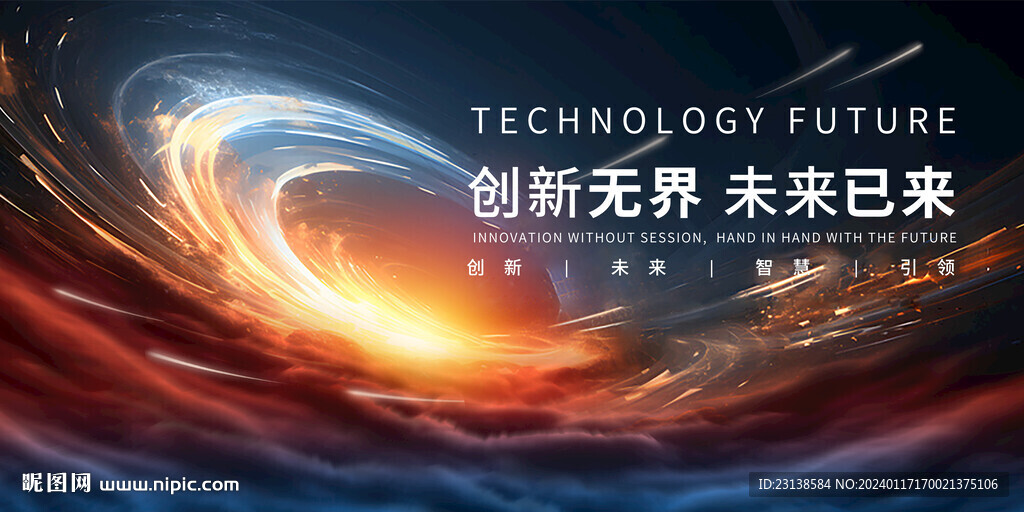 TECHNOLOGY FUTURE

创新无界 未来已来

INNOVATION WITHOUT SESSION, HAND IN HAND WITH THE FUTURE

创新 | 未来 | 智慧 | 引领

昵图网 www.nipic.com

ID:23138584 NO:20240117170021375106